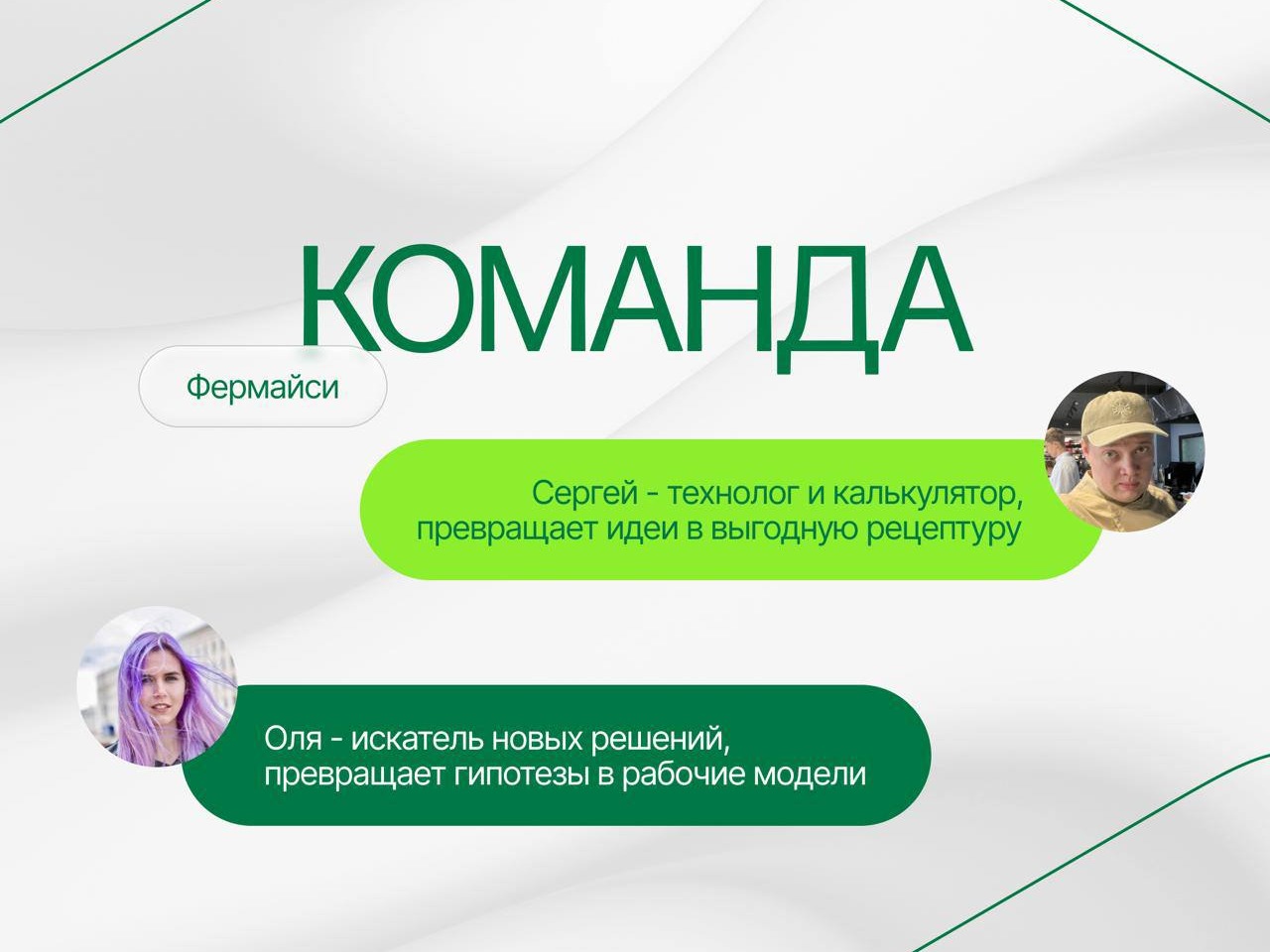 КОМАНДА

Фермайси

Сергей - технолог и калькулятор, превращает идеи в выгодную рецептуру

Оля - искатель новых решений, превращает гипотезы в рабочие модели